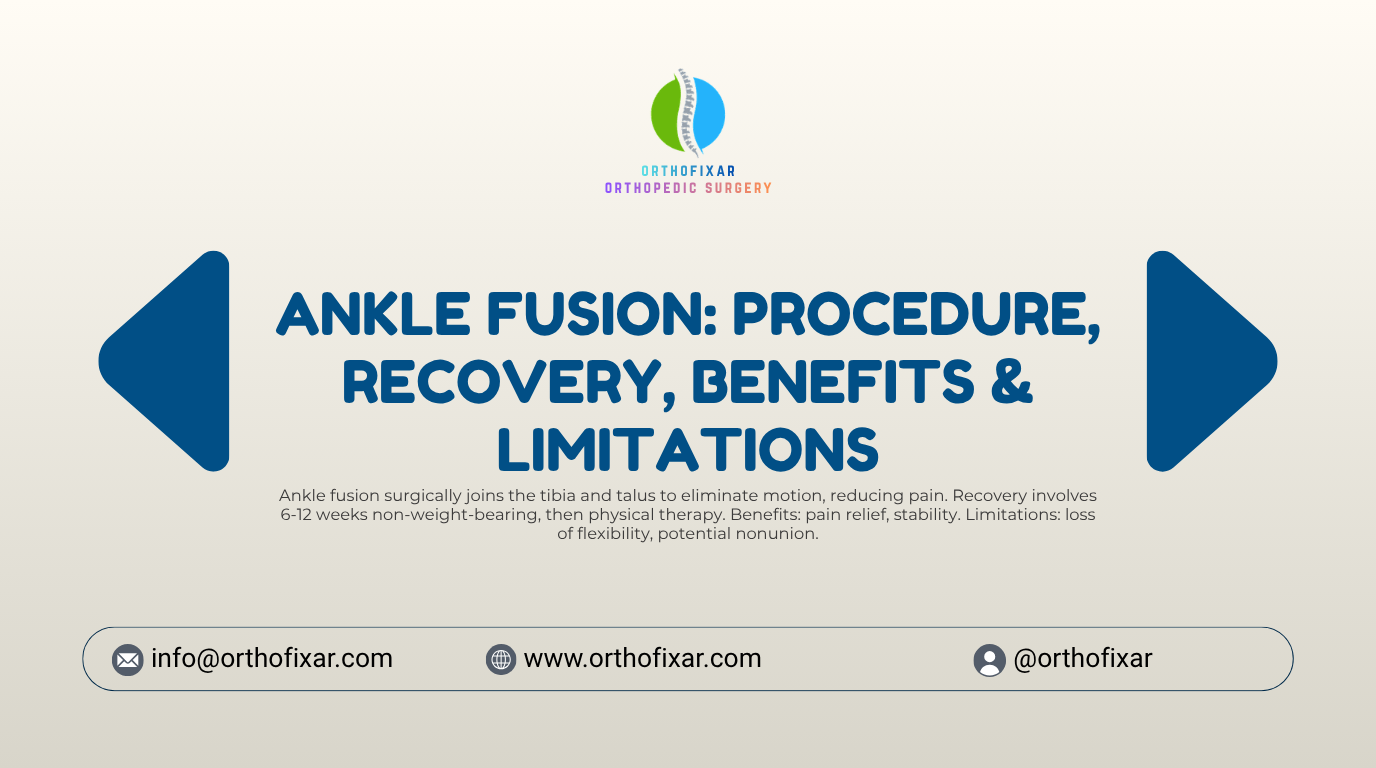 ORTHOFIXAR
ORTHOPEDIC SURGERY

ANKLE FUSION: PROCEDURE, RECOVERY, BENEFITS & LIMITATIONS

Ankle fusion surgically joins the tibia and talus to eliminate motion, reducing pain. Recovery involves 6-12 weeks non-weight-bearing, then physical therapy. Benefits: pain relief, stability. Limitations: loss of flexibility, potential nonunion.

info@orthofixar.com
www.orthofixar.com
@orthofixar